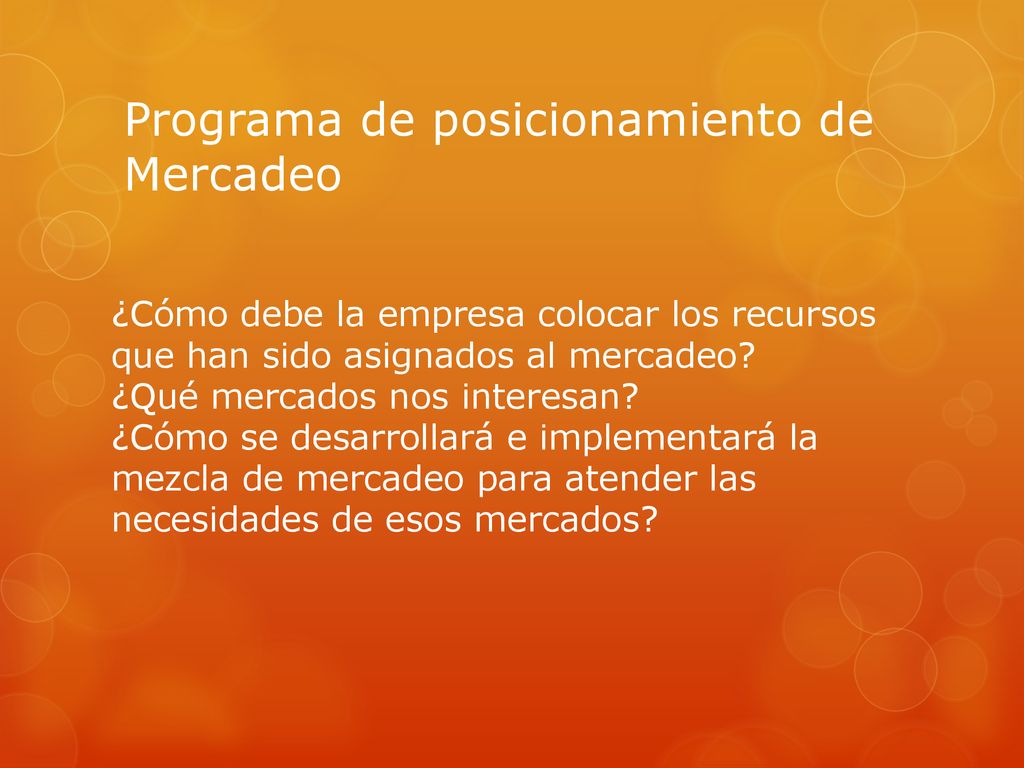 Programa de posicionamiento de Mercadeo

¿Cómo debe la empresa colocar los recursos que han sido asignados al mercadeo?
¿Qué mercados nos interesan?
¿Cómo se desarrollará e implementará la mezcla de mercadeo para atender las necesidades de esos mercados?